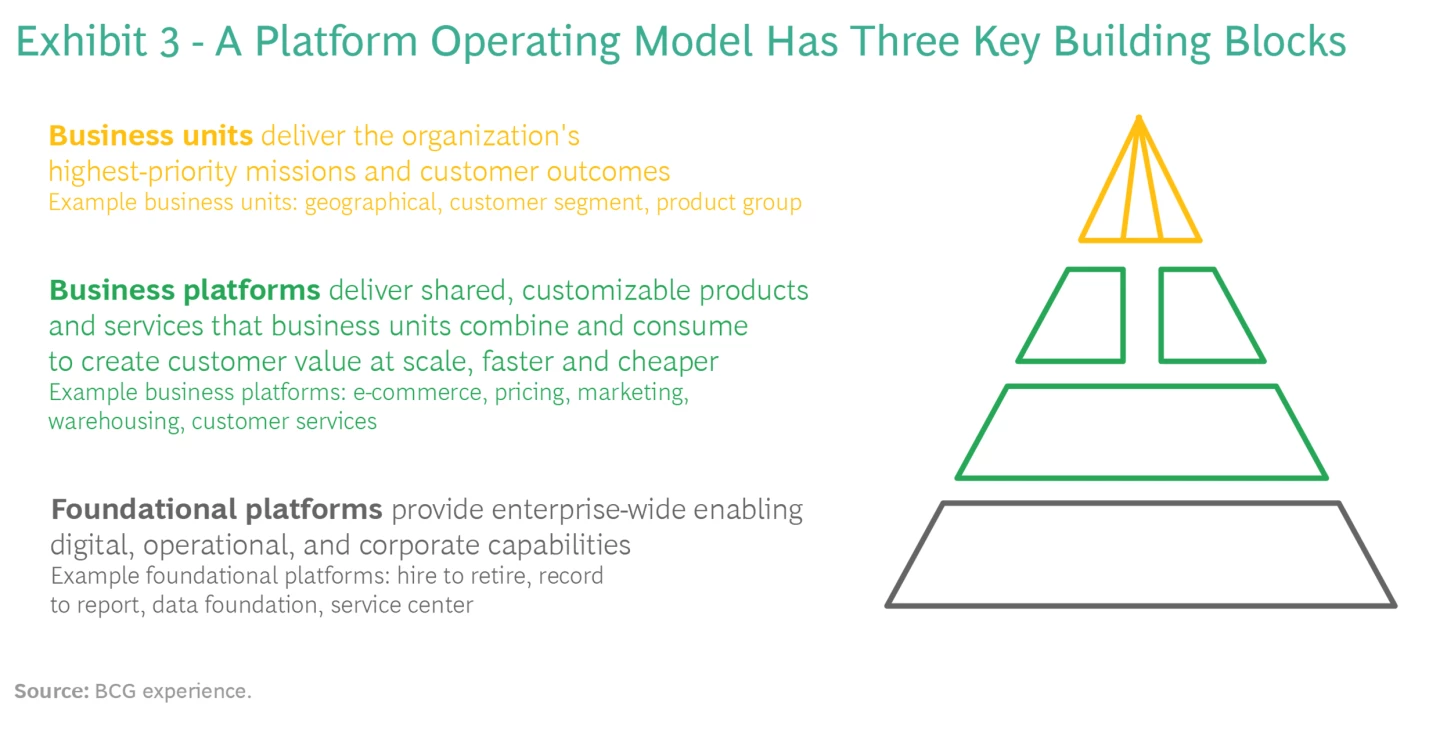 Exhibit 3 - A Platform Operating Model Has Three Key Building Blocks

Business units deliver the organization's highest-priority missions and customer outcomes
Example business units: geographical, customer segment, product group

Business platforms deliver shared, customizable products and services that business units combine and consume to create customer value at scale, faster and cheaper
Example business platforms: e-commerce, pricing, marketing, warehousing, customer services

Foundational platforms provide enterprise-wide enabling digital, operational, and corporate capabilities
Example foundational platforms: hire to retire, record to report, data foundation, service center

Source: BCG experience.